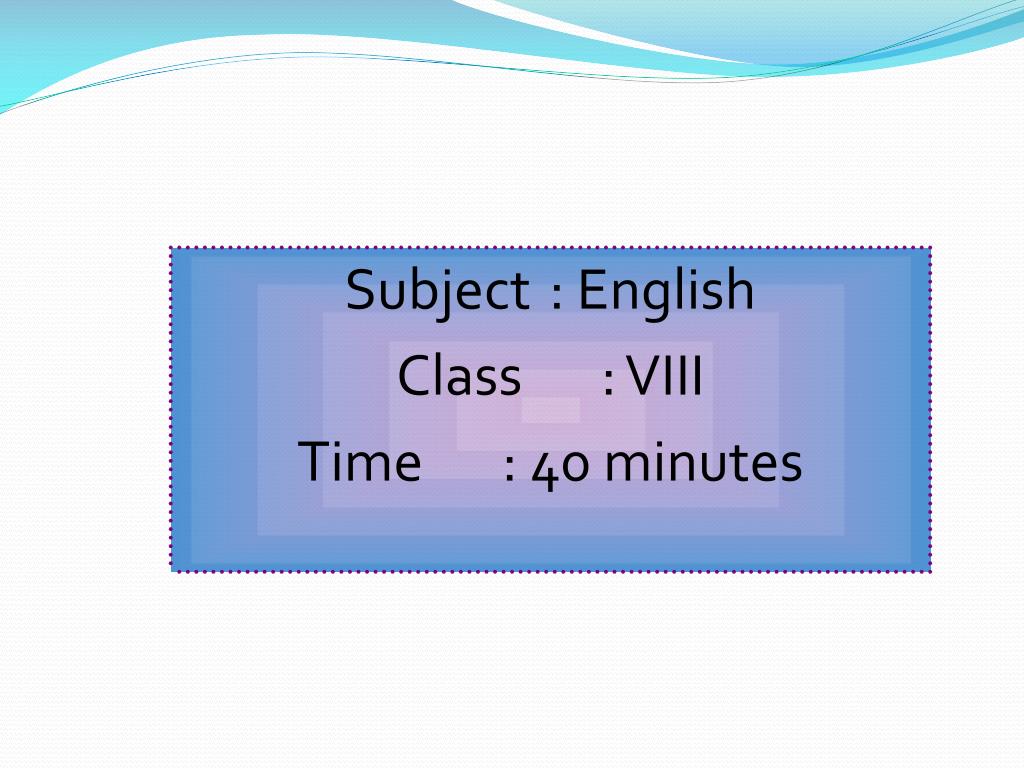 Subject : English
Class : VIII
Time : 40 minutes